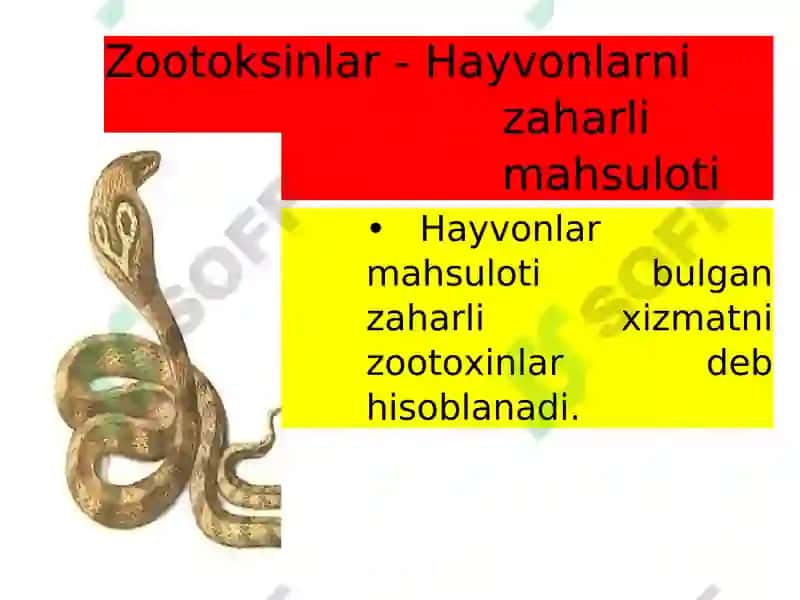 Zootoksinlar - Hayvonlarni zaharli mahsuloti

• Hayvonlar mahsuloti bulgan zaharli xizmatni zootoxinlar deb hisoblanadi.

SOFT

SOFT